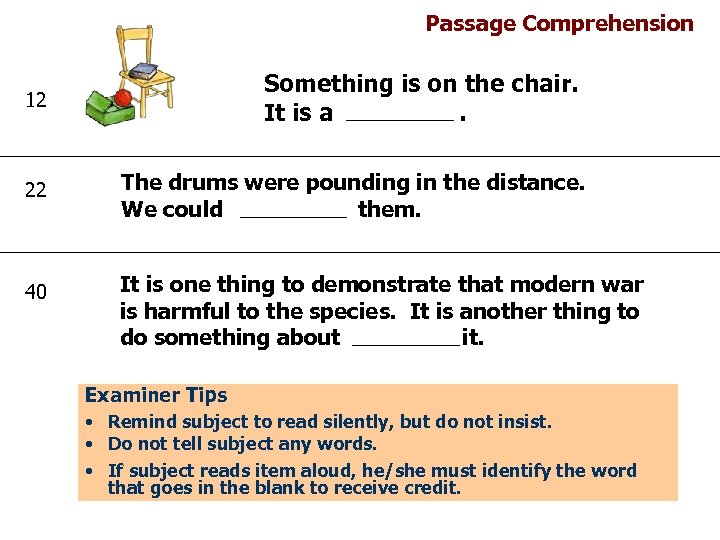 Passage Comprehension

12

Something is on the chair.
It is a ________ .

22

The drums were pounding in the distance.
We could ________ them.

40

It is one thing to demonstrate that modern war is harmful to the species. It is another thing to do something about ________it.

Examiner Tips

• Remind subject to read silently, but do not insist.
• Do not tell subject any words.
• If subject reads item aloud, he/she must identify the word that goes in the blank to receive credit.